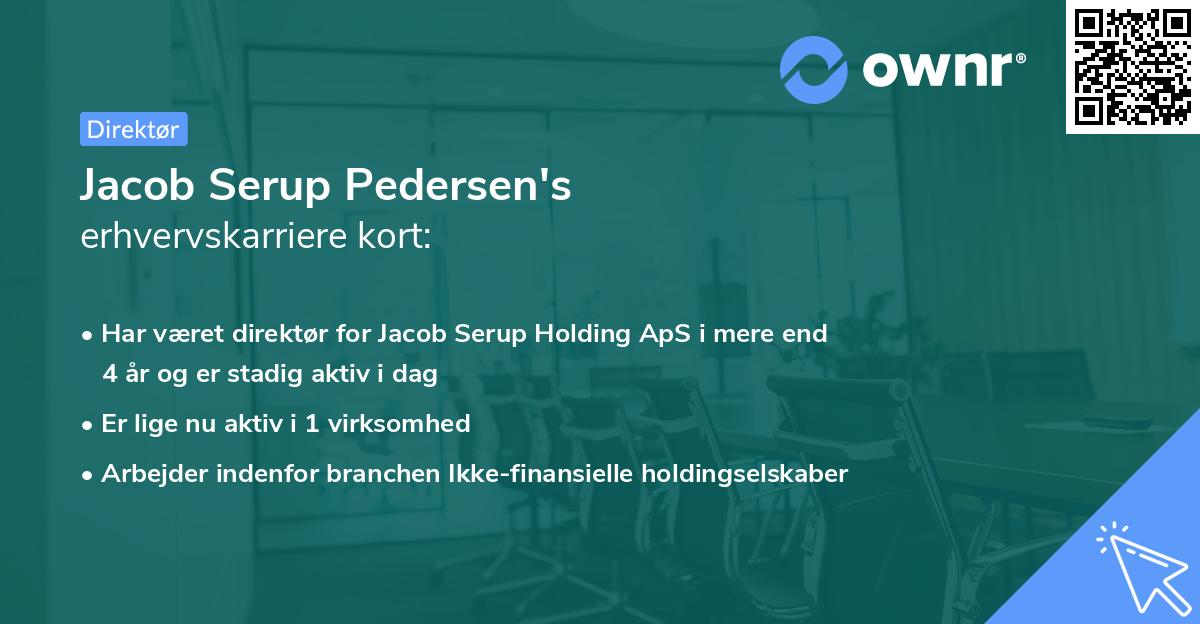 ownr®

Direktør

Jacob Serup Pedersen's
erhvervskarriere kort:

• Har været direktør for Jacob Serup Holding ApS i mere end 4 år og er stadig aktiv i dag
• Er lige nu aktiv i 1 virksomhed
• Arbejder indenfor branchen Ikke-finansielle holdingselskaber